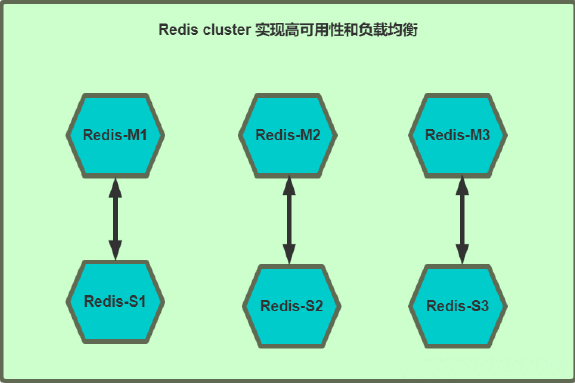 Redis cluster 实现高可用性和负载均衡

Redis-M1

Redis-M2

Redis-M3

Redis-S1

Redis-S2

Redis-S3